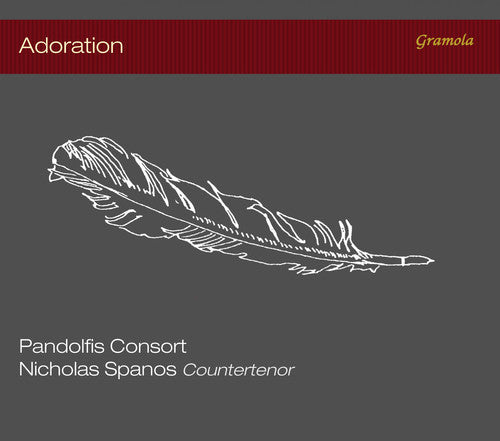 Adoration

Gramola

Pandolfis Consort
Nicholas Spanos Countertenor